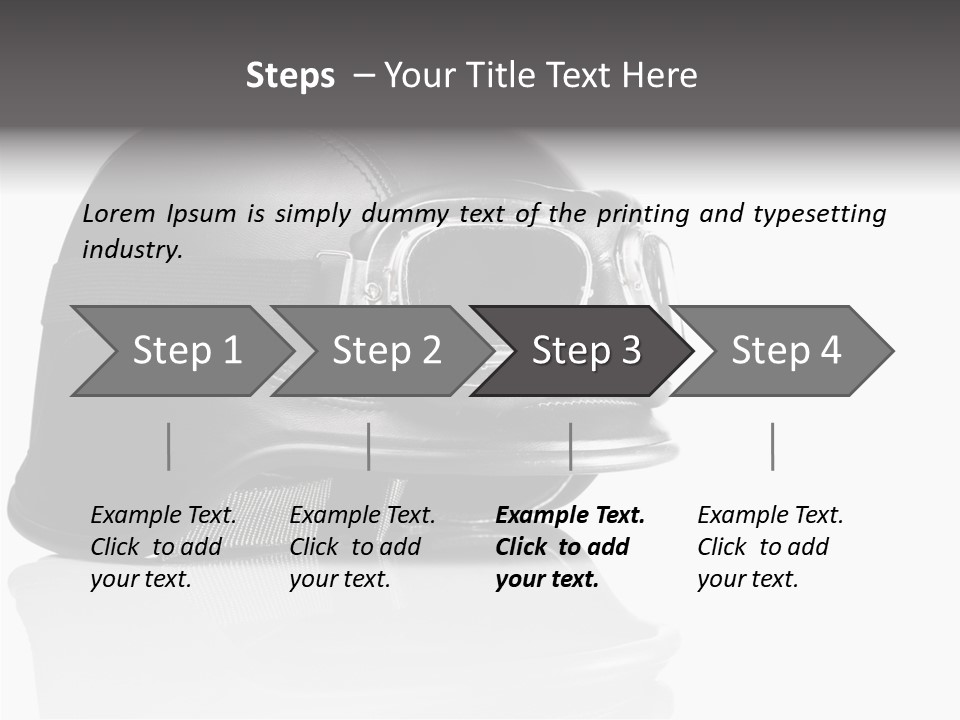 Steps – Your Title Text Here

Lorem Ipsum is simply dummy text of the printing and typesetting industry.

Step 1

Step 2

Step 3

Step 4

Example Text. Click to add your text.

Example Text. Click to add your text.

Example Text. Click to add your text.

Example Text. Click to add your text.